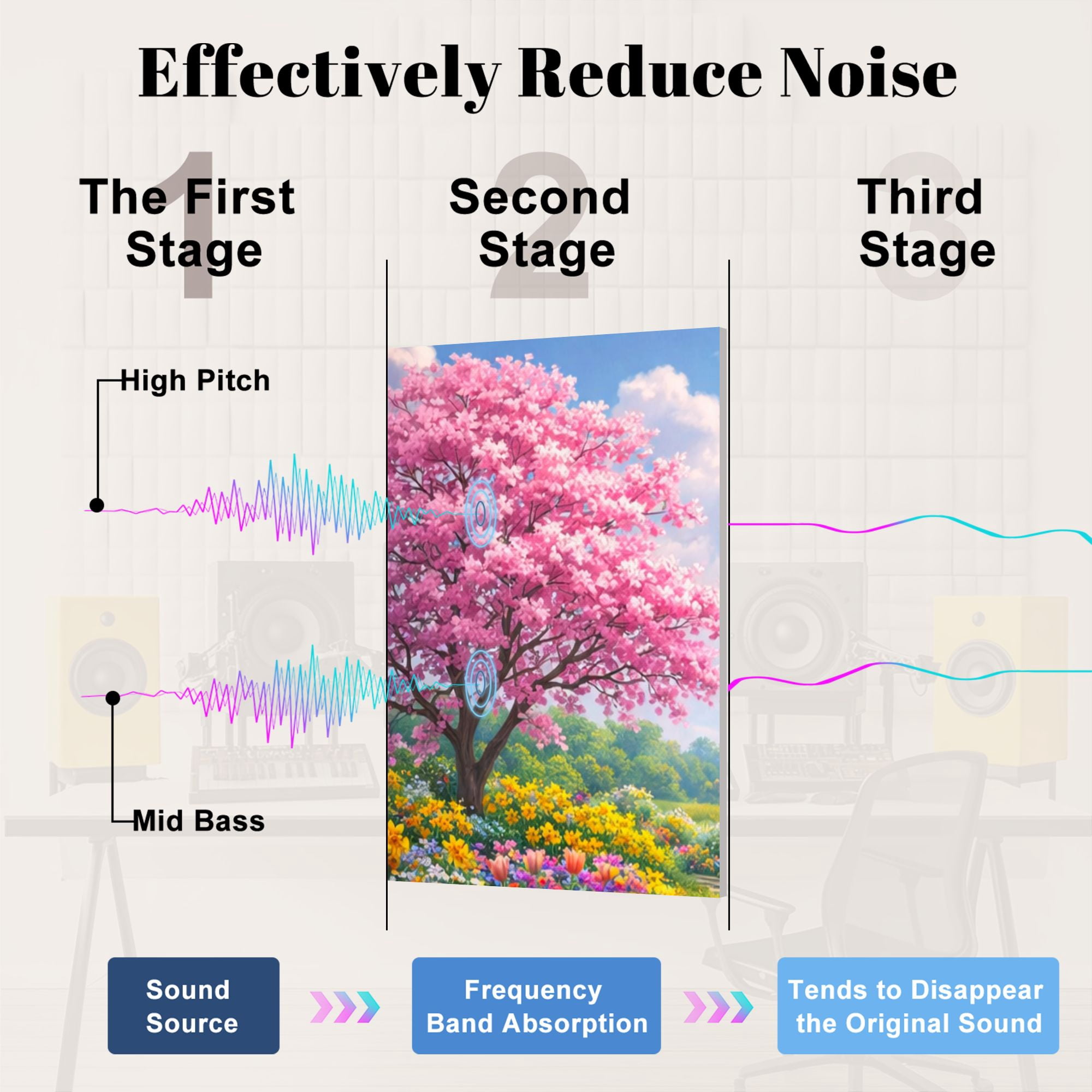 Effectively Reduce Noise

1 The First Stage

2 Second Stage

3 Third Stage

High Pitch

Mid Bass

Sound Source

Frequency Band Absorption

Tends to Disappear the Original Sound